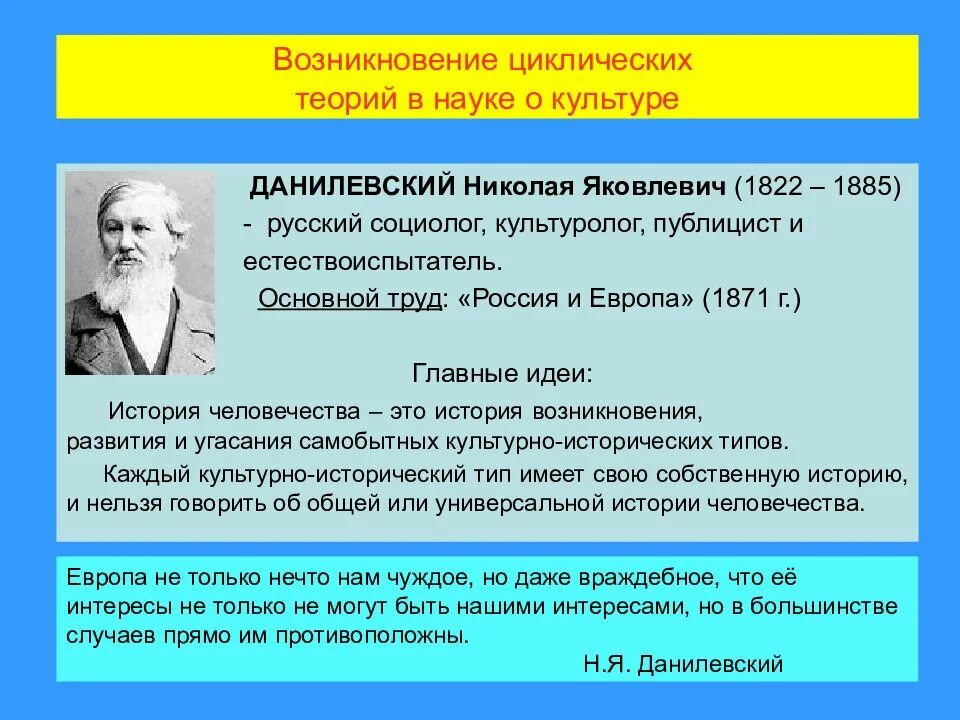 Возникновение циклических теорий в науке о культуре

ДАНИЛЕВСКИЙ Николая Яковлевич (1822 – 1885) - русский социолог, культуролог, публицист и естествоиспытатель.

Основной труд: «Россия и Европа» (1871 г.)

Главные идеи:

История человечества – это история возникновения, развития и угасания самобытных культурно-исторических типов.

Каждый культурно-исторический тип имеет свою собственную историю, и нельзя говорить об общей или универсальной истории человечества.

Европа не только нечто нам чуждое, но даже враждебное, что её интересы не только не могут быть нашими интересами, но в большинстве случаев прямо им противоположны.

Н.Я. Данилевский